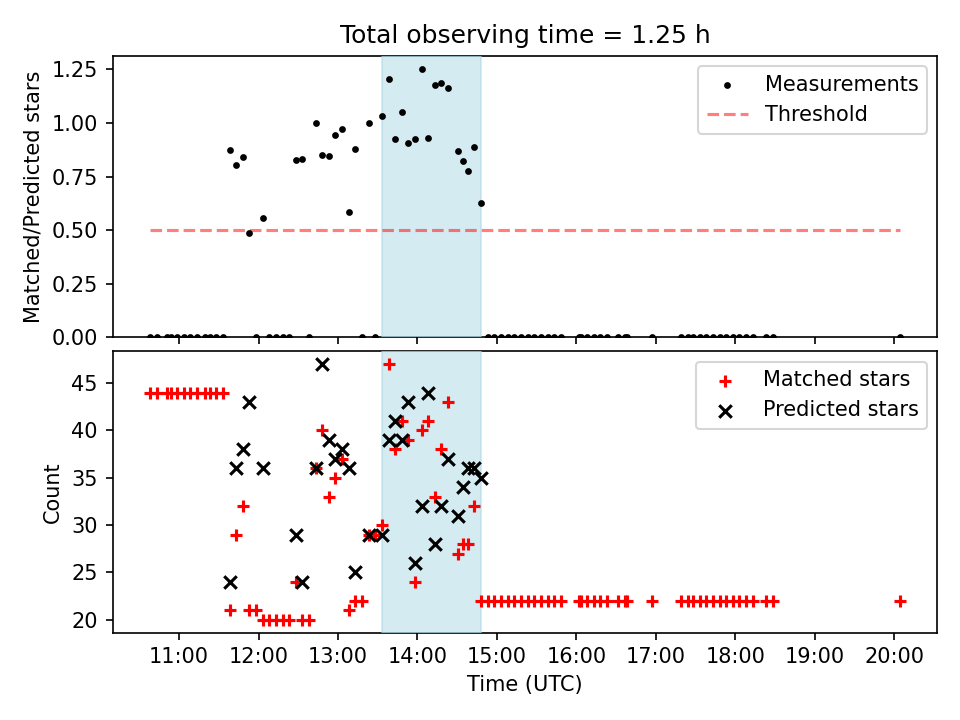 Total observing time = 1.25 h

Matched/Predicted stars

1.25
1.00
0.75
0.50
0.25
0.00

Measurements
Threshold

Count

45
40
35
30
25
20

Matched stars
Predicted stars

11:00
12:00
13:00
14:00
15:00
16:00
17:00
18:00
19:00
20:00

Time (UTC)